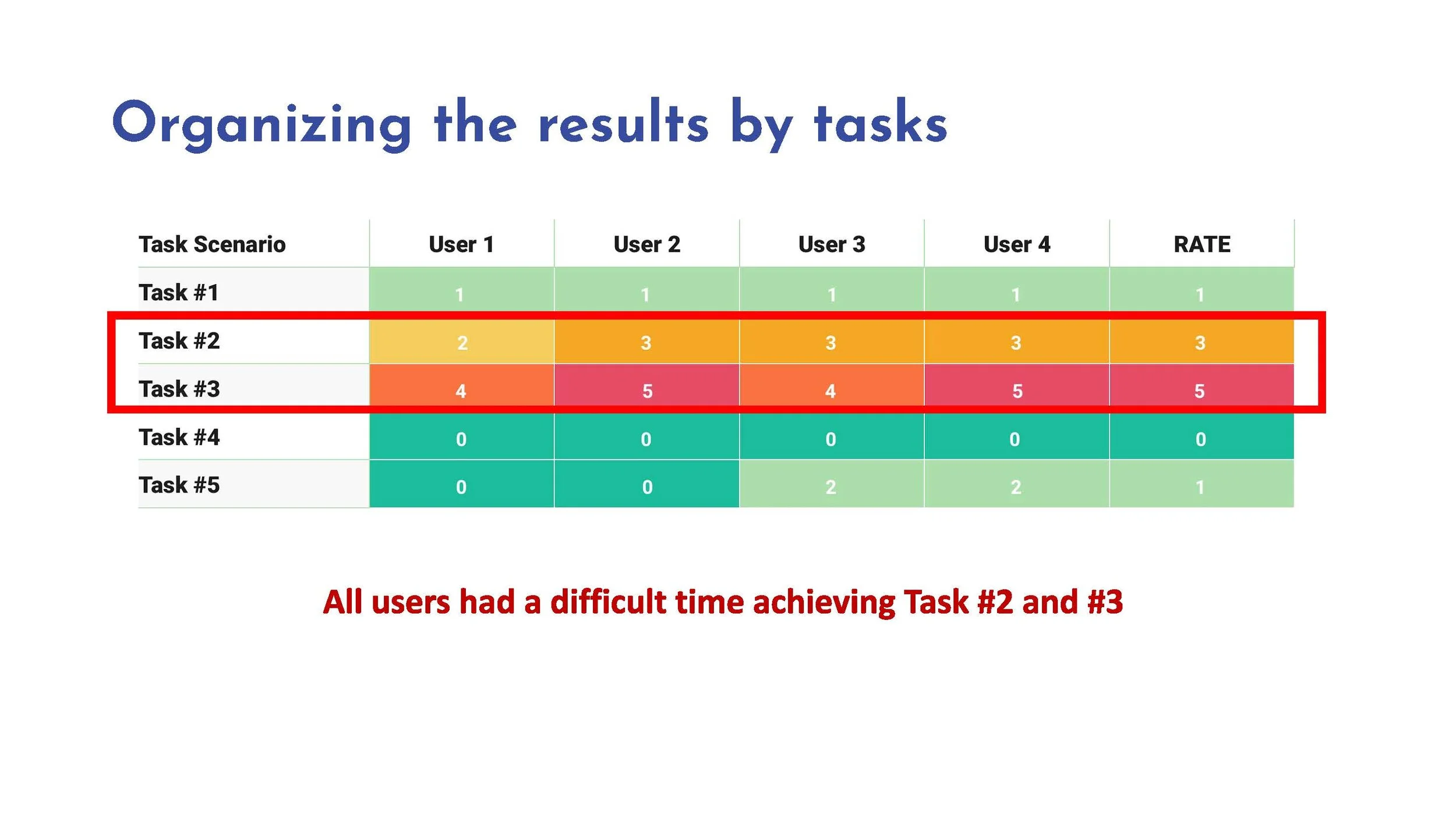 Organizing the results by tasks

| Task Scenario | User 1 | User 2 | User 3 | User 4 | RATE |
|---|---|---|---|---|---|
| Task #1 | 1 | 1 | 1 | 1 | 1 |
| Task #2 | 2 | 3 | 3 | 3 | 3 |
| Task #3 | 4 | 5 | 4 | 5 | 5 |
| Task #4 | 0 | 0 | 0 | 0 | 0 |
| Task #5 | 0 | 0 | 2 | 2 | 1 |

All users had a difficult time achieving Task #2 and #3